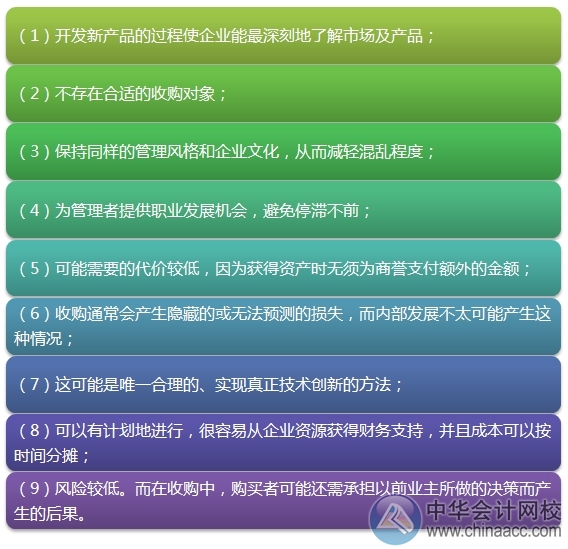 （1）开发新产品的过程使企业能最深刻地了解市场及产品；

（2）不存在合适的收购对象；

（3）保持同样的管理风格和企业文化，从而减轻混乱程度；

（4）为管理者提供职业发展机会，避免停滞不前；

（5）可能需要的代价较低，因为获得资产时无须为商誉支付额外的金额；

（6）收购通常会产生隐藏的或无法预测的损失，而内部发展不太可能产生这种情况；

（7）这可能是唯一合理的、实现真正技术创新的方法；

（8）可以有计划地进行，很容易从企业资源获得财务支持，并且成本可以按时间分摊；

（9）风险较低。而在收购中，购买者可能还需承担以前业主所做的决策而产生的后果。

中华会计网校
www.chinaacc.com